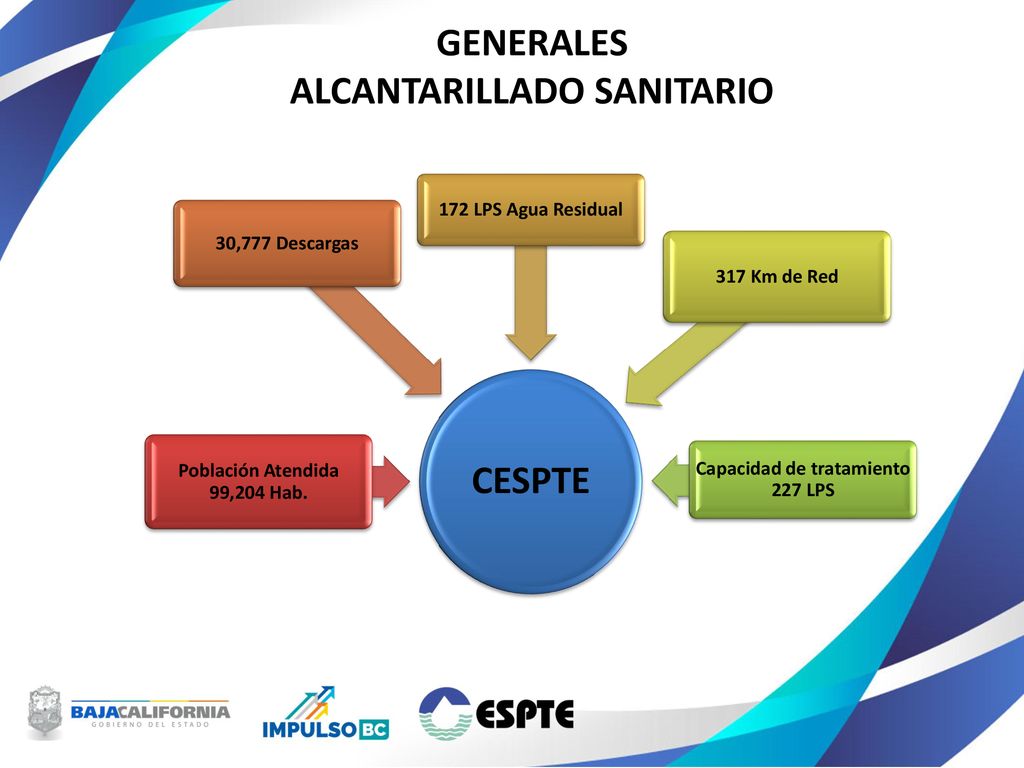 GENERALES
ALCANTARILLADO SANITARIO

30,777 Descargas

172 LPS Agua Residual

317 Km de Red

Población Atendida
99,204 Hab.

CESPTE

Capacidad de tratamiento
227 LPS

BAJACALIFORNIA
GOBIERNO DEL ESTADO

IMPULSO BC

CESPTE